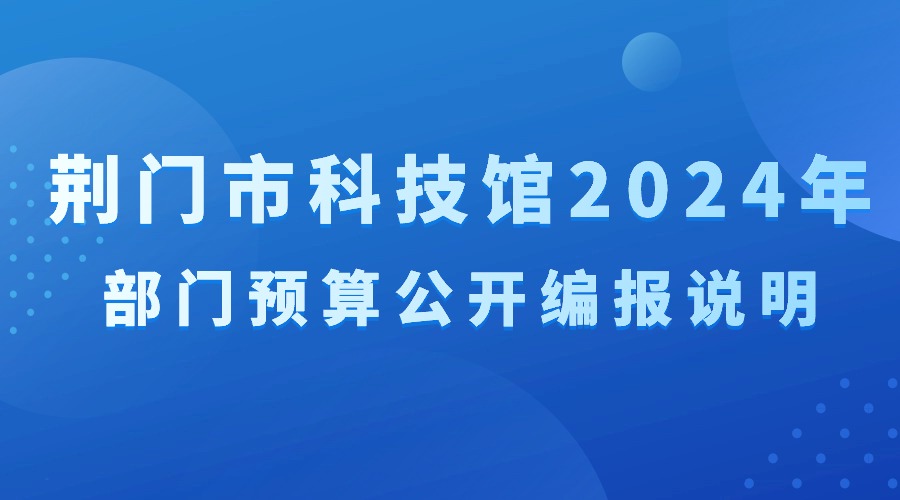 荆门市科技馆2024年
部门预算公开编报说明